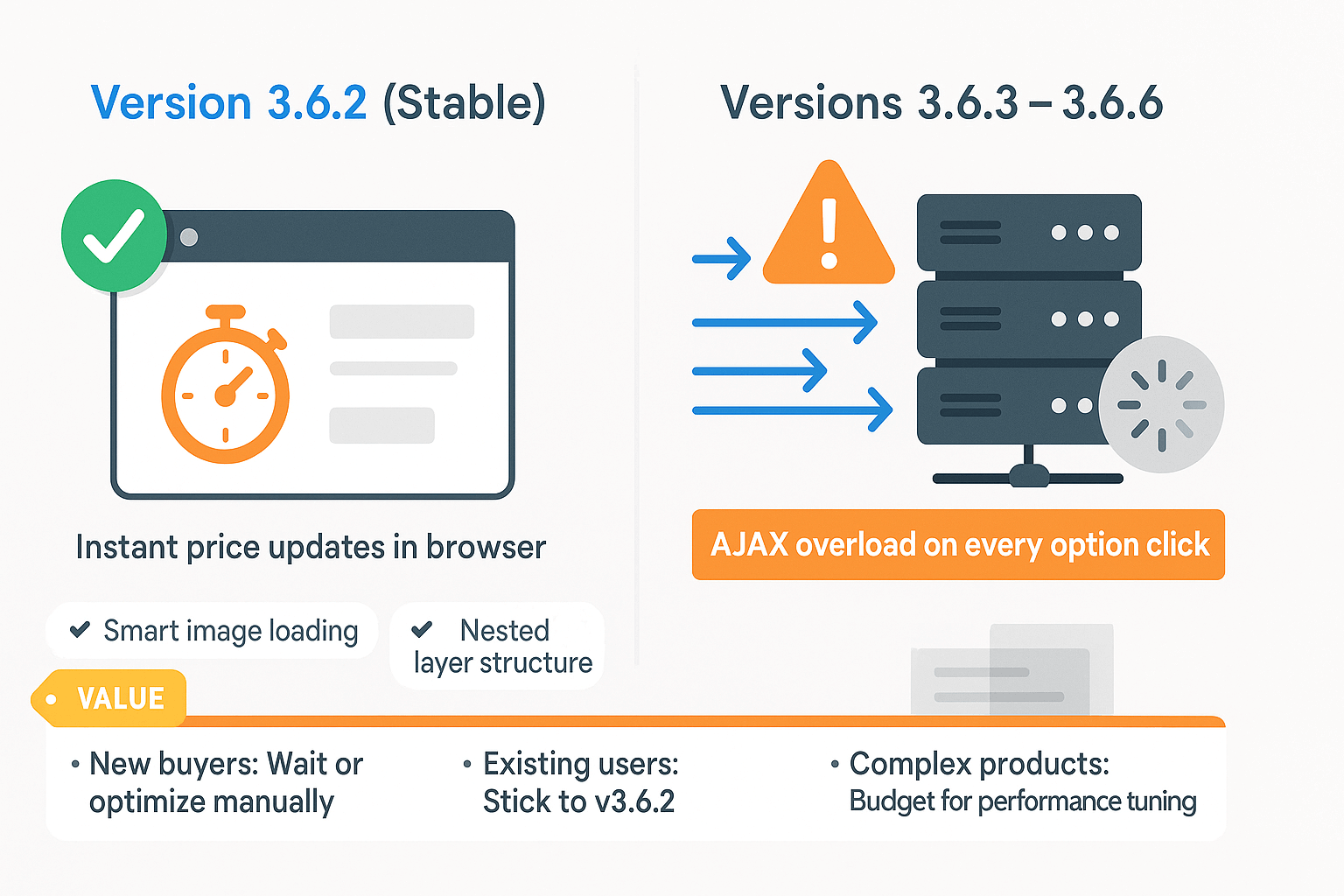 Version 3.6.2 (Stable)

Instant price updates in browser

✔ Smart image loading

✔ Nested layer structure

Versions 3.6.3 – 3.6.6

AJAX overload on every option click

VALUE

• New buyers: Wait or optimize manually

• Existing users: Stick to v3.6.2

• Complex products: Budget for performance tuning